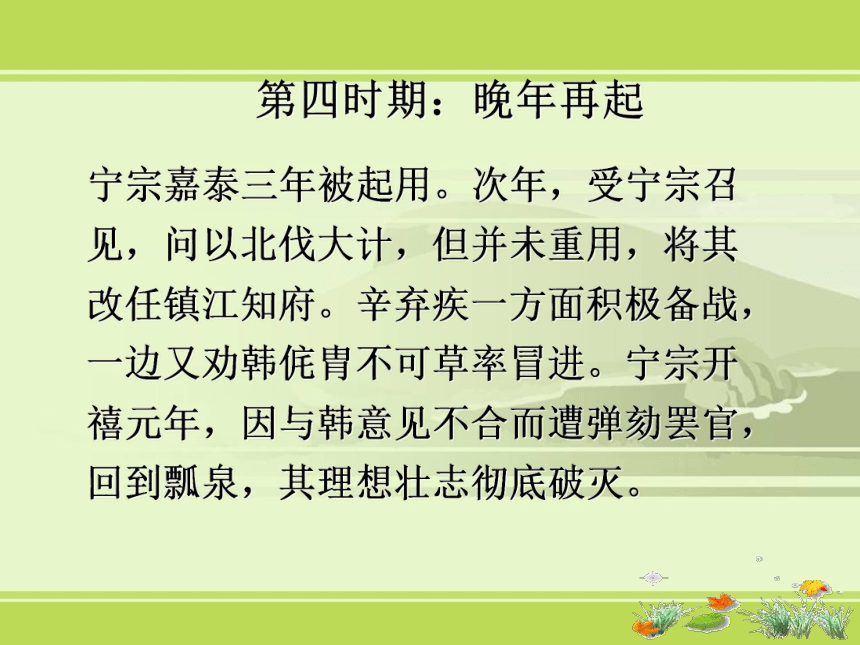 第四时期：晚年再起

宁宗嘉泰三年被起用。次年，受宁宗召见，问以北伐大计，但并未重用，将其改任镇江知府。辛弃疾一方面积极备战，一边又劝韩侂胄不可草率冒进。宁宗开禧元年，因与韩意见不合而遭弹劾罢官，回到瓢泉，其理想壮志彻底破灭。